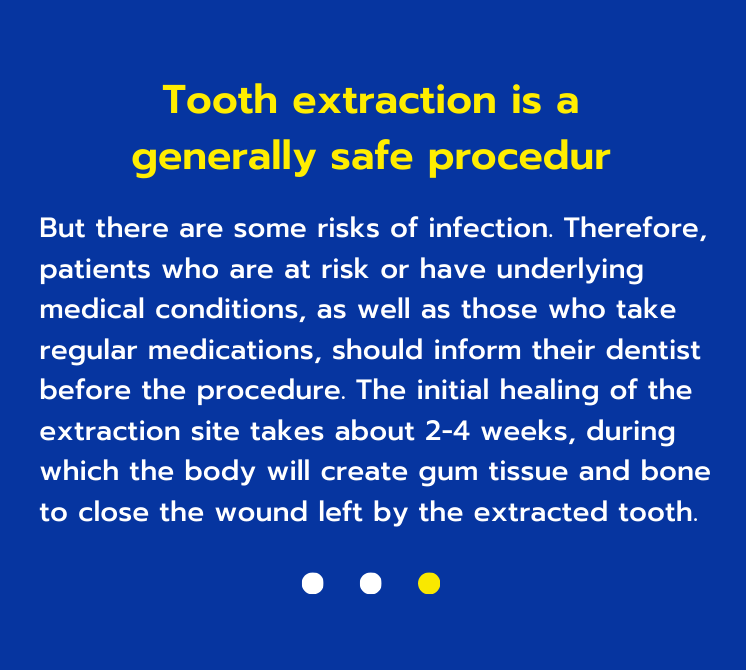 Tooth extraction is a generally safe procedur

But there are some risks of infection. Therefore, patients who are at risk or have underlying medical conditions, as well as those who take regular medications, should inform their dentist before the procedure. The initial healing of the extraction site takes about 2-4 weeks, during which the body will create gum tissue and bone to close the wound left by the extracted tooth.